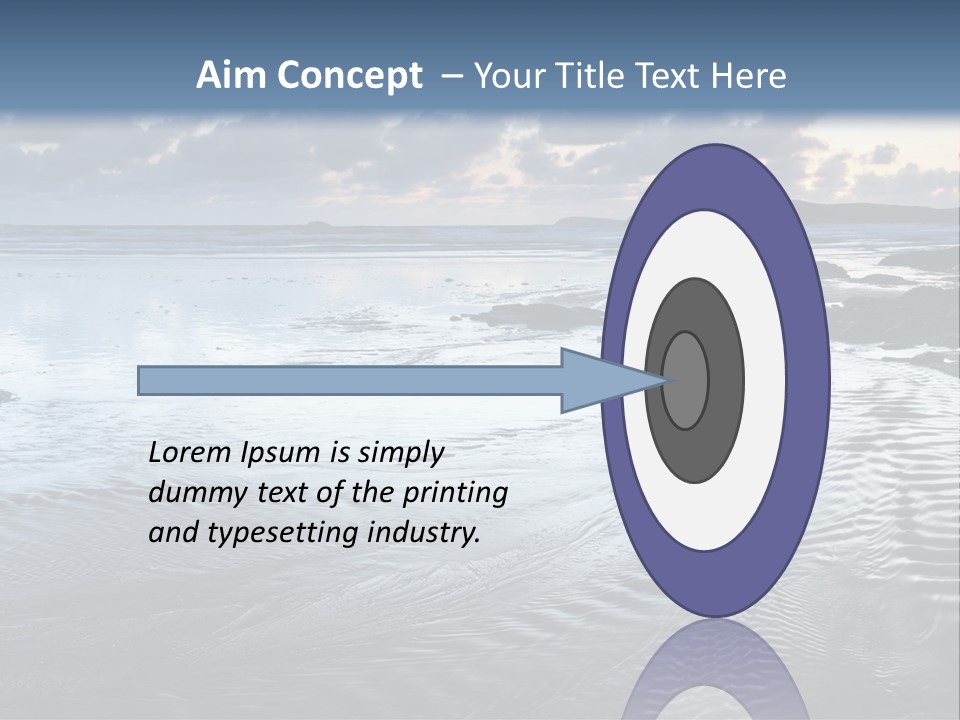 Aim Concept – Your Title Text Here

Lorem Ipsum is simply dummy text of the printing and typesetting industry.